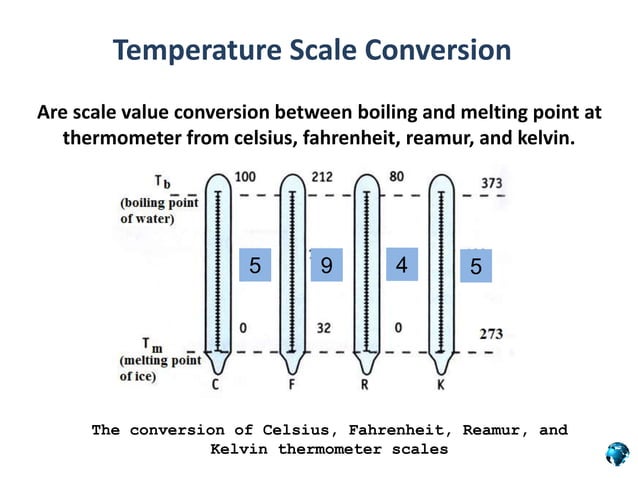 Temperature Scale Conversion

Are scale value conversion between boiling and melting point at thermometer from celsius, fahrenheit, reamur, and kelvin.

$T_b$
(boiling point of water)

100 212 80 373

5 9 4 5

0 32 0 273

$T_m$
(melting point of ice)

C F R K

The conversion of Celsius, Fahrenheit, Reamur, and Kelvin thermometer scales